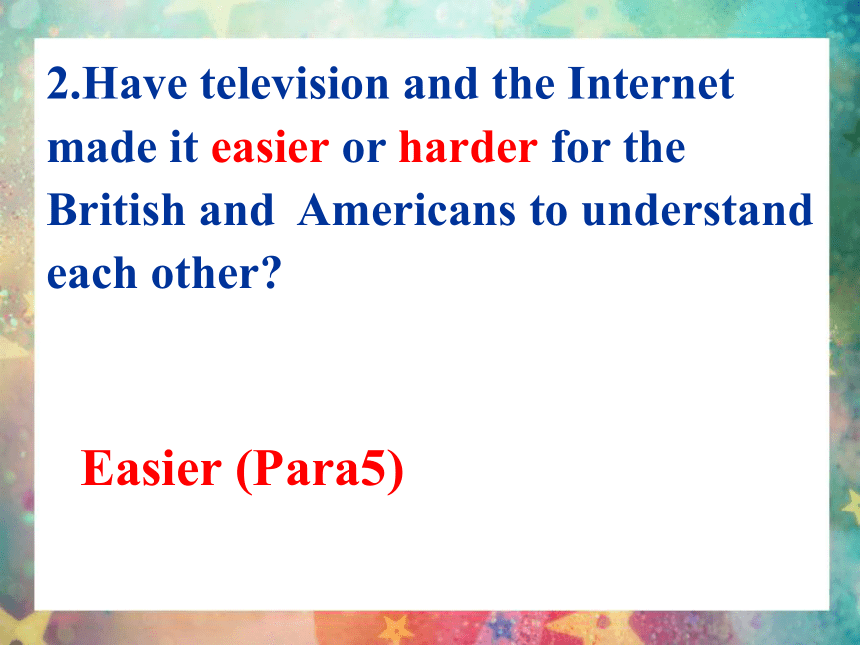 2.Have television and the Internet made it easier or harder for the British and  Americans to understand each other?

Easier (Para5)